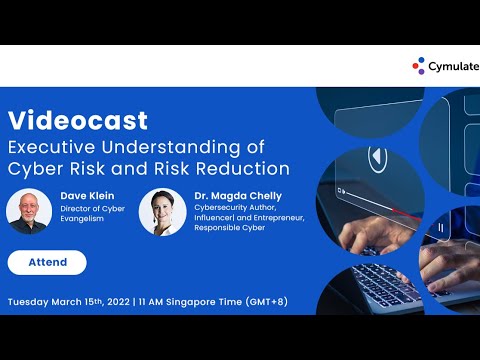 Cymulate

Videocast
Executive Understanding of Cyber Risk and Risk Reduction

Dave Klein
Director of Cyber Evangelism

Dr. Magda Chelly
Cybersecurity Author, Influencer| and Entrepreneur, Responsible Cyber

Attend

Tuesday March 15th, 2022 | 11 AM Singapore Time (GMT+8)